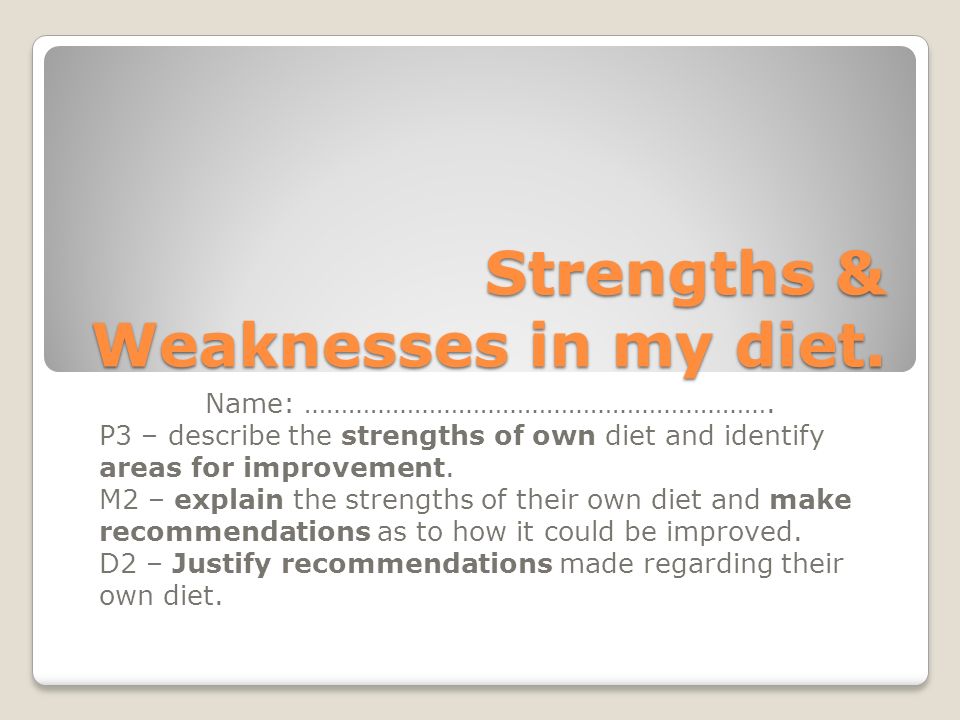 Strengths & Weaknesses in my diet.

Name: ……………………………………………………….

P3 – describe the strengths of own diet and identify areas for improvement.

M2 – explain the strengths of their own diet and make recommendations as to how it could be improved.

D2 – Justify recommendations made regarding their own diet.